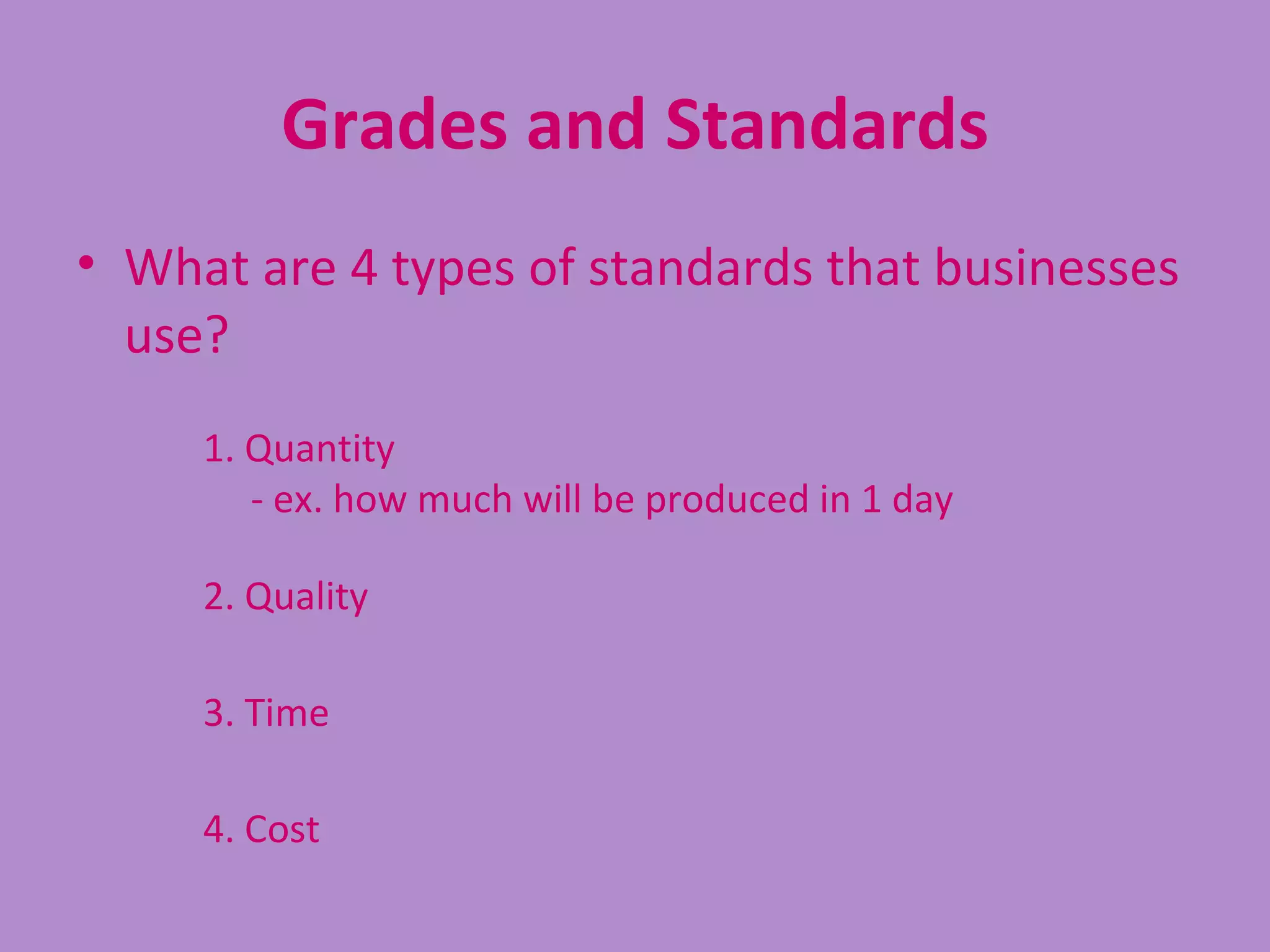 Grades and Standards

• What are 4 types of standards that businesses use?

1. Quantity
- ex. how much will be produced in 1 day

2. Quality

3. Time

4. Cost